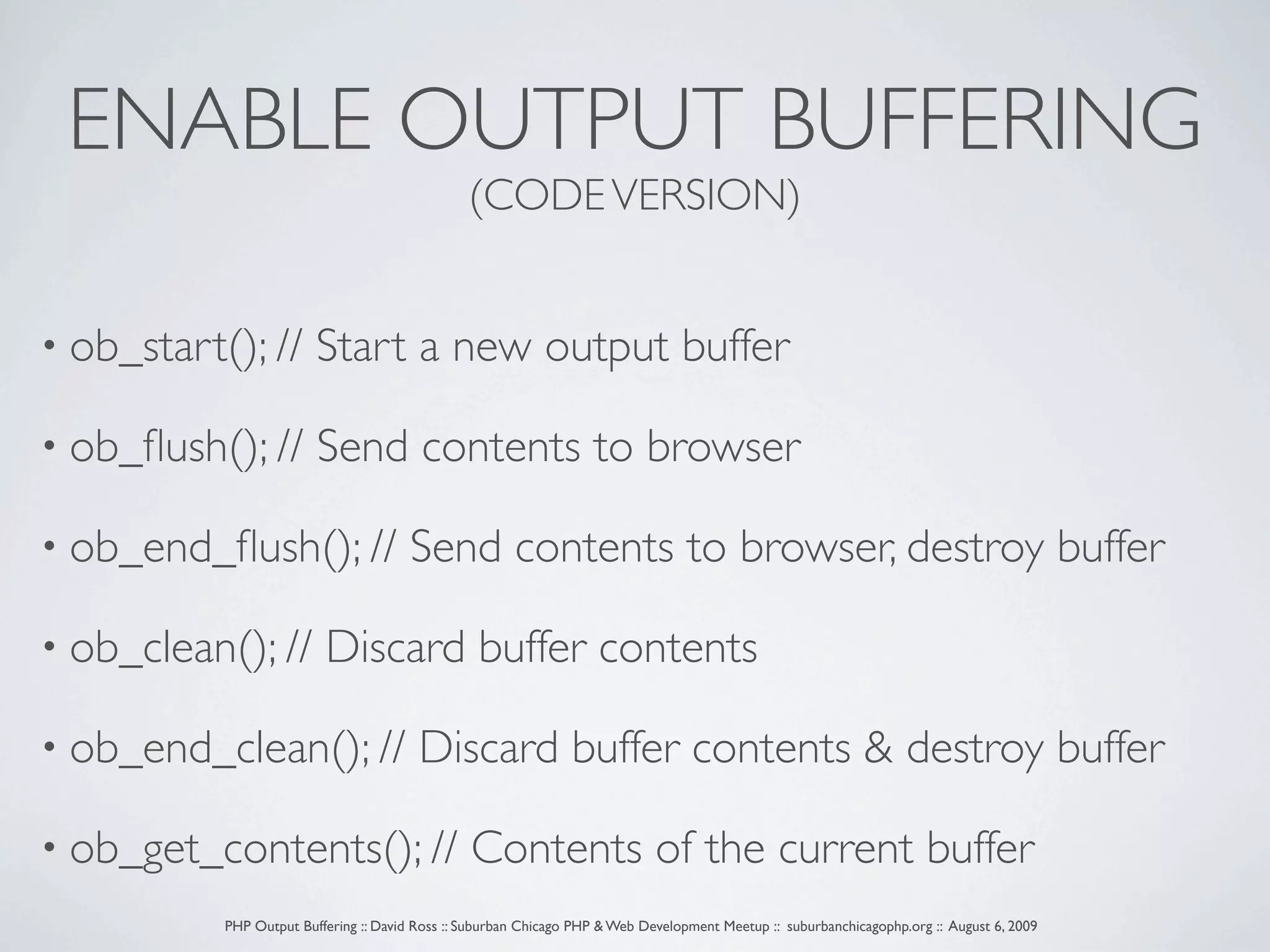 ENABLE OUTPUT BUFFERING
(CODE VERSION)

• ob_start(); // Start a new output buffer

• ob_flush(); // Send contents to browser

• ob_end_flush(); // Send contents to browser, destroy buffer

• ob_clean(); // Discard buffer contents

• ob_end_clean(); // Discard buffer contents & destroy buffer

• ob_get_contents(); // Contents of the current buffer

PHP Output Buffering :: David Ross :: Suburban Chicago PHP & Web Development Meetup :: suburbanchicagophp.org :: August 6, 2009